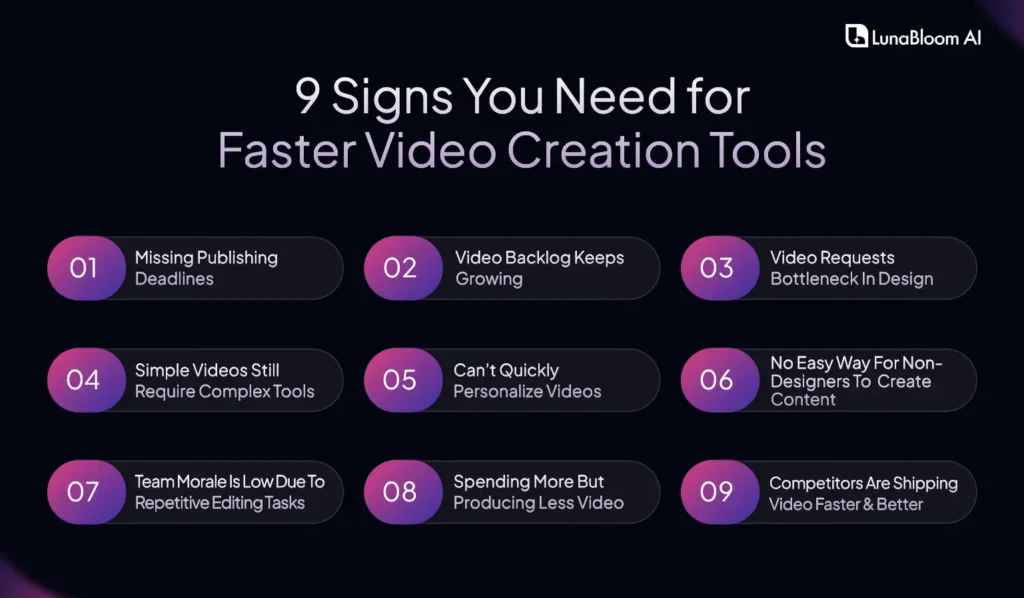 LunaBloom AI

9 Signs You Need for Faster Video Creation Tools

01 Missing Publishing Deadlines

02 Video Backlog Keeps Growing

03 Video Requests Bottleneck In Design

04 Simple Videos Still Require Complex Tools

05 Can't Quickly Personalize Videos

06 No Easy Way For Non-Designers To Create Content

07 Team Morale Is Low Due To Repetitive Editing Tasks

08 Spending More But Producing Less Video

09 Competitors Are Shipping Video Faster & Better